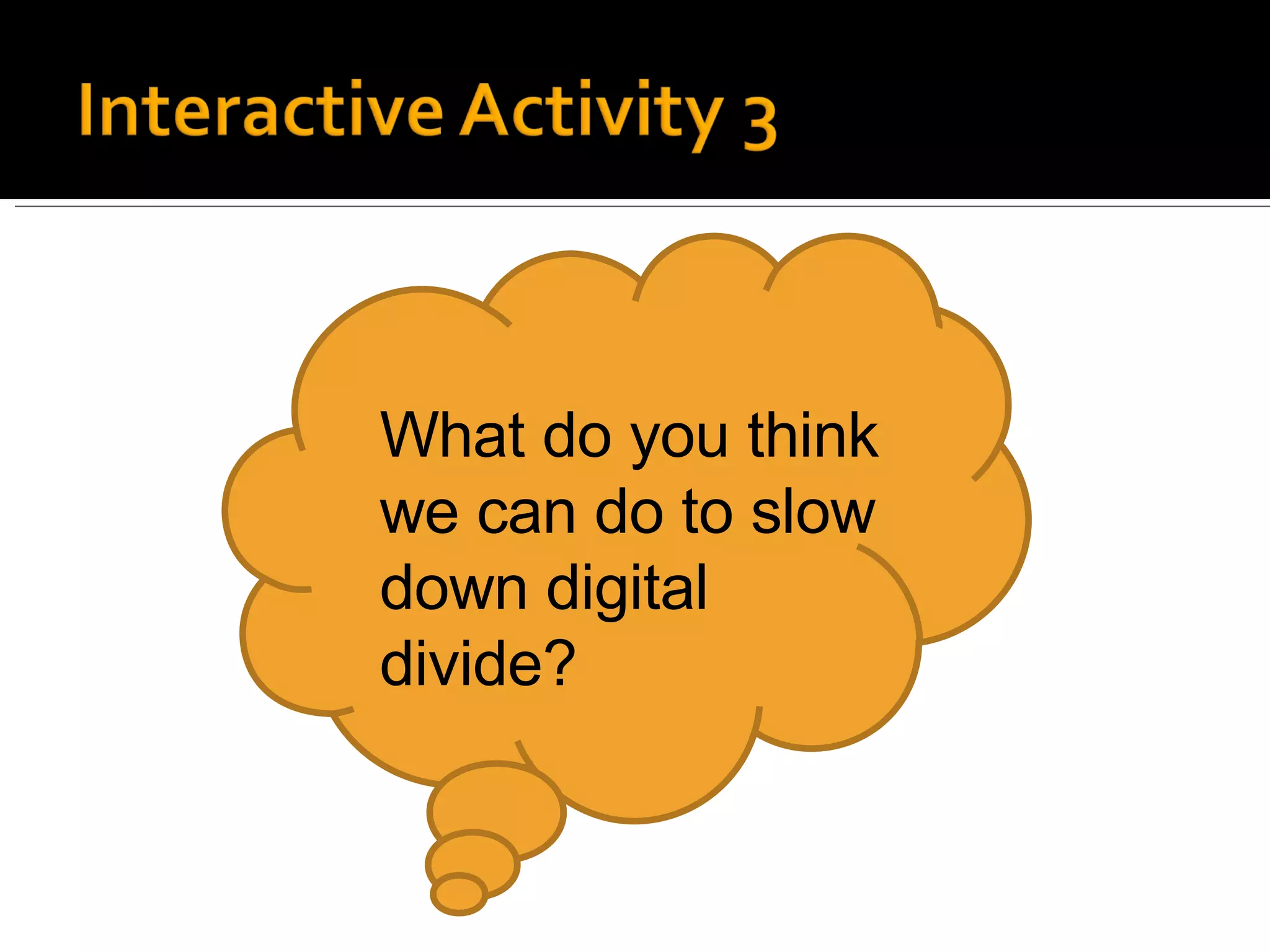 Interactive Activity 3

What do you think we can do to slow down digital divide?